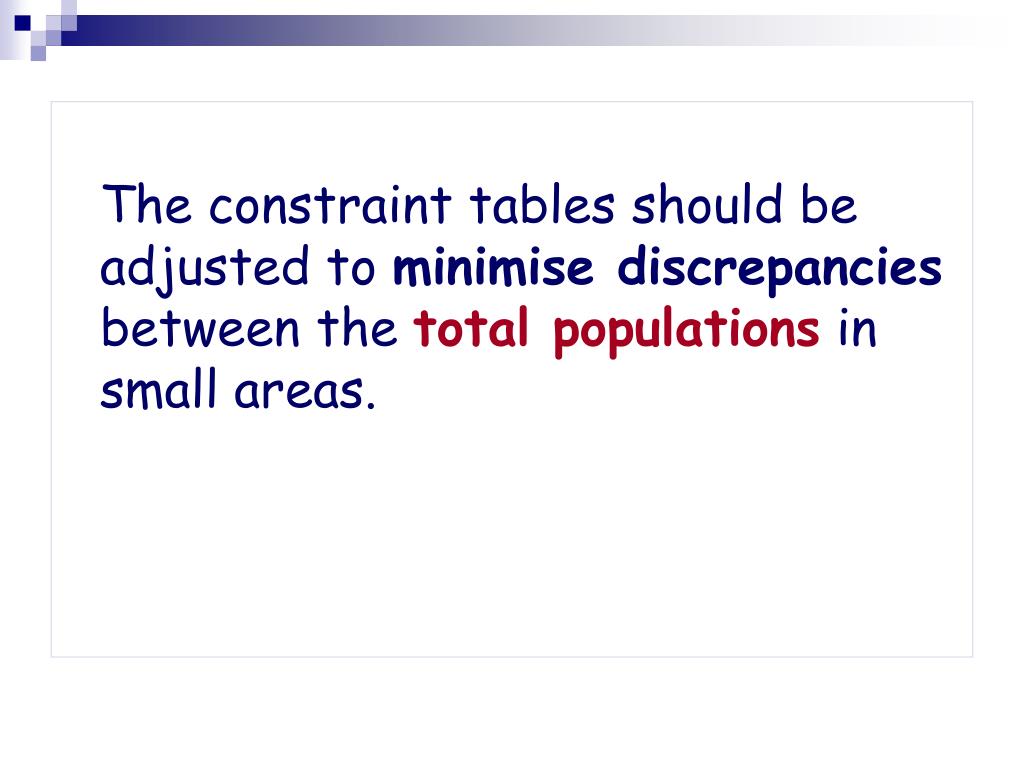 The constraint tables should be adjusted to minimise discrepancies between the total populations in small areas.